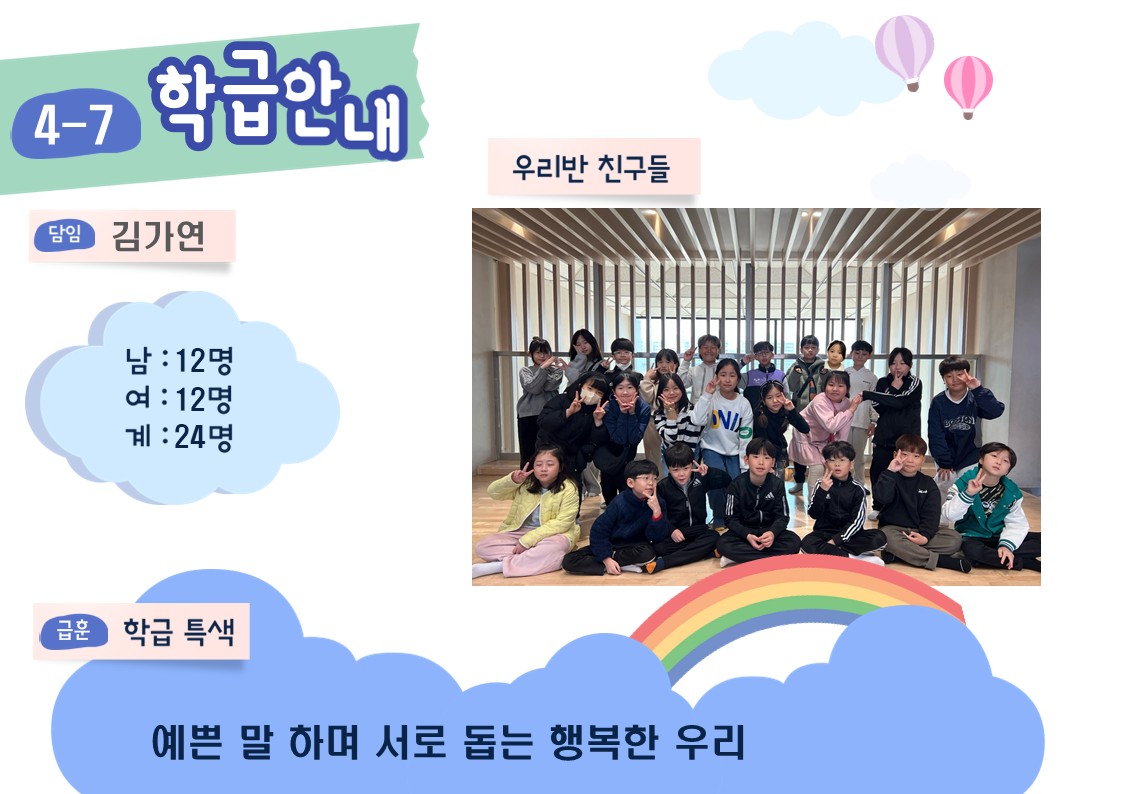 4-7 학급안내

우리반 친구들

담임 김가연

남 : 12명
여 : 12명
계 : 24명

급훈 학급 특색

예쁜 말 하며 서로 돕는 행복한 우리